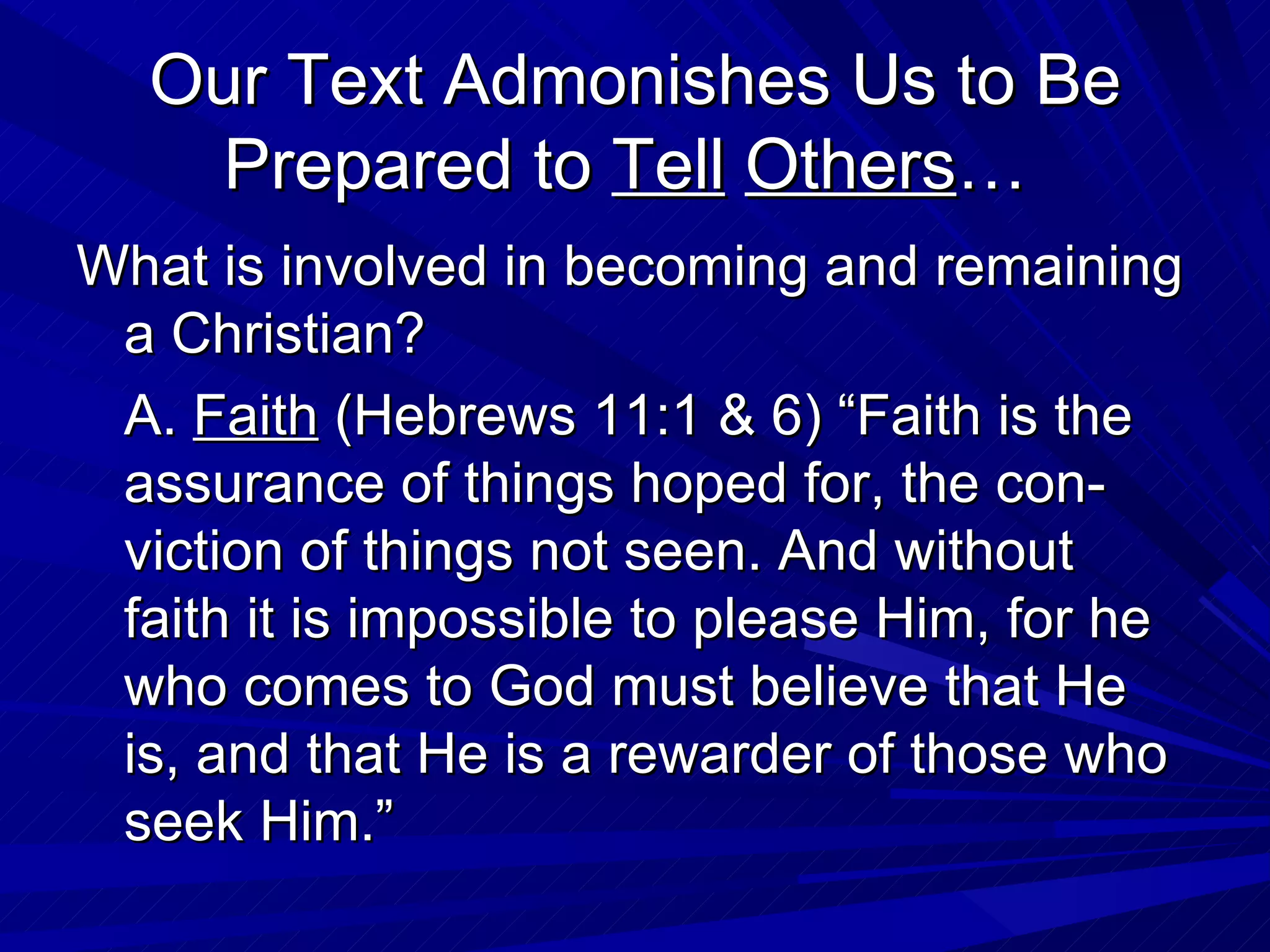 Our Text Admonishes Us to Be Prepared to Tell Others…

What is involved in becoming and remaining a Christian?

A. Faith (Hebrews 11:1 & 6) “Faith is the assurance of things hoped for, the conviction of things not seen. And without faith it is impossible to please Him, for he who comes to God must believe that He is, and that He is a rewarder of those who seek Him.”